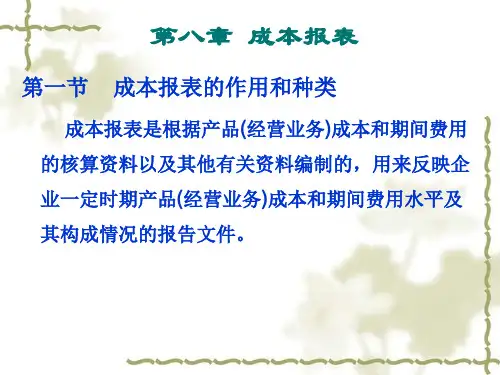 第八章 成本报表

第一节 成本报表的作用和种类

成本报表是根据产品(经营业务)成本和期间费用的核算资料以及其他有关资料编制的，用来反映企业一定时期产品(经营业务)成本和期间费用水平及其构成情况的报告文件。